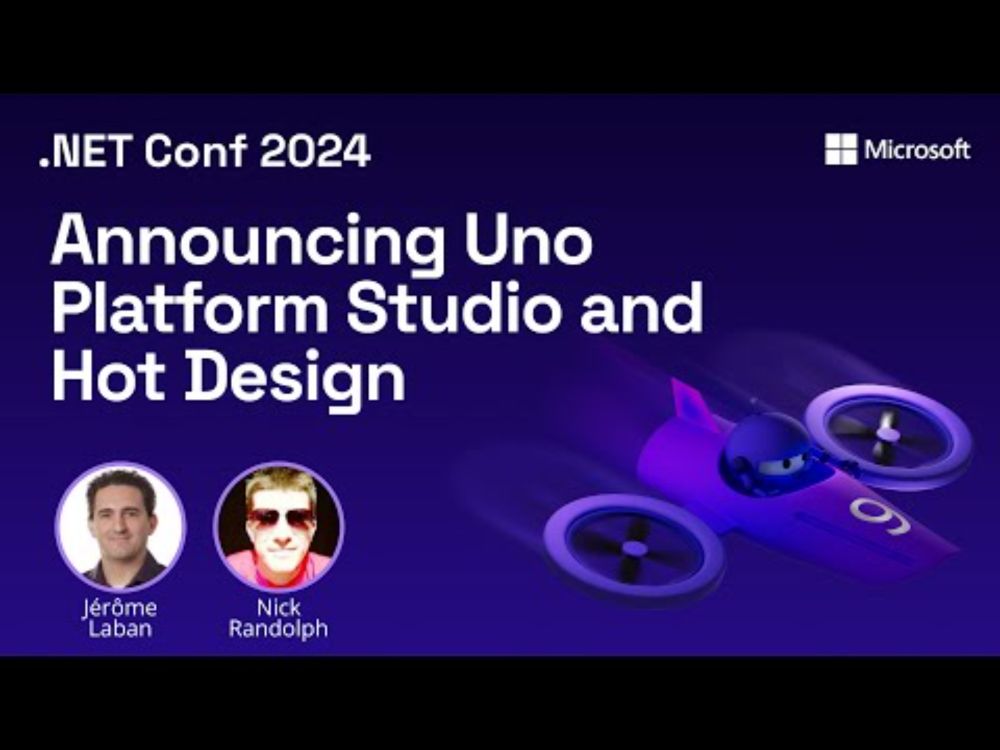 .NET Conf 2024

Microsoft

Announcing Uno Platform Studio and Hot Design

Jérôme Laban

Nick Randolph

9